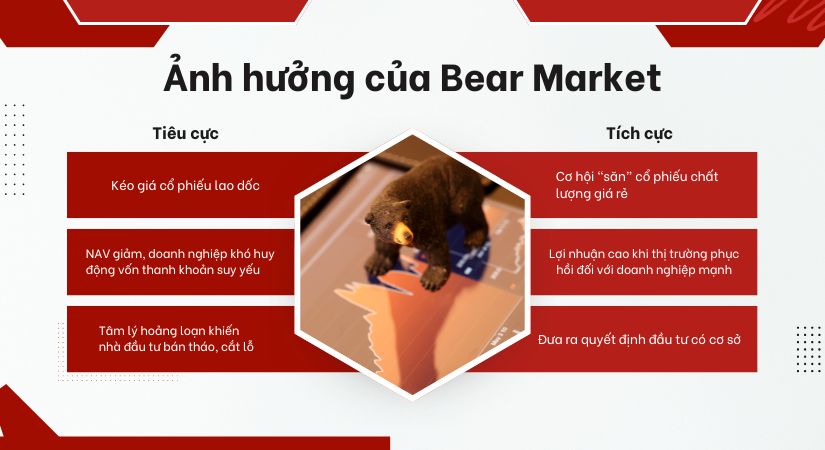 Ảnh hưởng của Bear Market

Tiêu cực

Kéo giá cổ phiếu lao dốc

NAV giảm, doanh nghiệp khó huy động vốn thanh khoản suy yếu

Tâm lý hoảng loạn khiến nhà đầu tư bán tháo, cắt lỗ

Tích cực

Cơ hội "săn" cổ phiếu chất lượng giá rẻ

Lợi nhuận cao khi thị trường phục hồi đối với doanh nghiệp mạnh

Đưa ra quyết định đầu tư có cơ sở